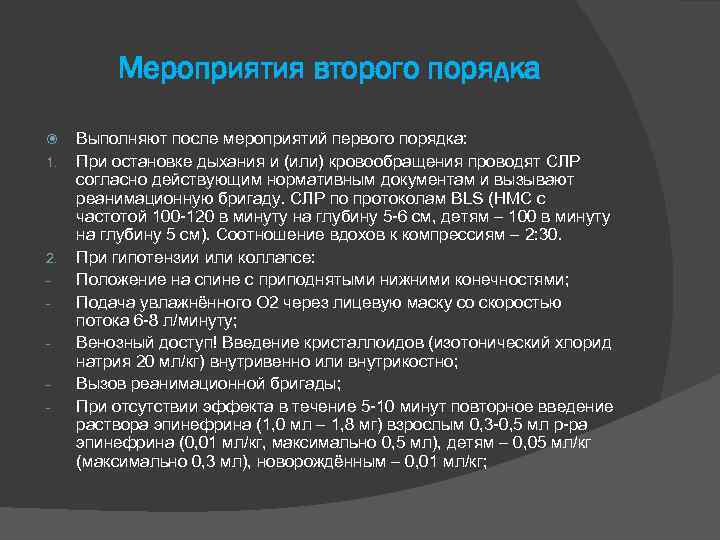 Мероприятия второго порядка

Выполняют после мероприятий первого порядка:

1. При остановке дыхания и (или) кровообращения проводят СЛР согласно действующим нормативным документам и вызывают реанимационную бригаду. СЛР по протоколам BLS (НМС с частотой 100-120 в минуту на глубину 5-6 см, детям – 100 в минуту на глубину 5 см). Соотношение вдохов к компрессиям – 2:30.

2. При гипотензии или коллапсе:

- Положение на спине с приподнятыми нижними конечностями;

- Подача увлажнённого О2 через лицевую маску со скоростью потока 6-8 л/минуту;

- Венозный доступ! Введение кристаллоидов (изотонический хлорид натрия 20 мл/кг) внутривенно или внутрикостно;

- Вызов реанимационной бригады;

- При отсутствии эффекта в течение 5-10 минут повторное введение раствора эпинефрина (1,0 мл – 1,8 мг) взрослым 0,3-0,5 мл р-ра эпинефрина (0,01 мл/кг, максимально 0,5 мл), детям – 0,05 мл/кг (максимально 0,3 мл), новорождённым – 0,01 мл/кг;